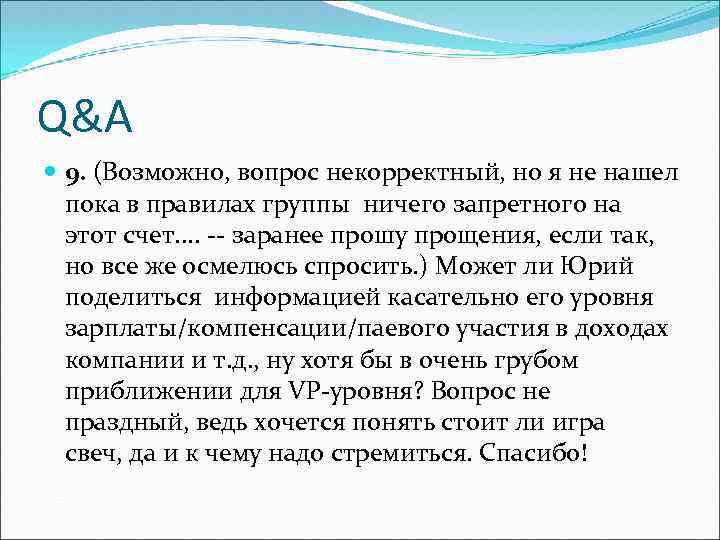 Q&A

9. (Возможно, вопрос некорректный, но я не нашел пока в правилах группы ничего запретного на этот счет…. -- заранее прошу прощения, если так, но все же осмелюсь спросить.) Может ли Юрий поделиться информацией касательно его уровня зарплаты/компенсации/паевого участия в доходах компании и т.д., ну хотя бы в очень грубом приближении для VP-уровня? Вопрос не праздный, ведь хочется понять стоит ли игра свеч, да и к чему надо стремиться. Спасибо!